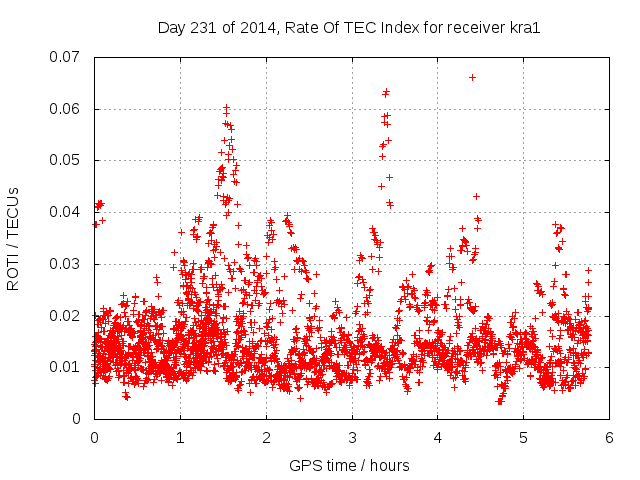 Day 231 of 2014, Rate Of TEC Index for receiver kra1

ROTI / TECUs

0.07
0.06
0.05
0.04
0.03
0.02
0.01
0

0
1
2
3
4
5
6

GPS time / hours